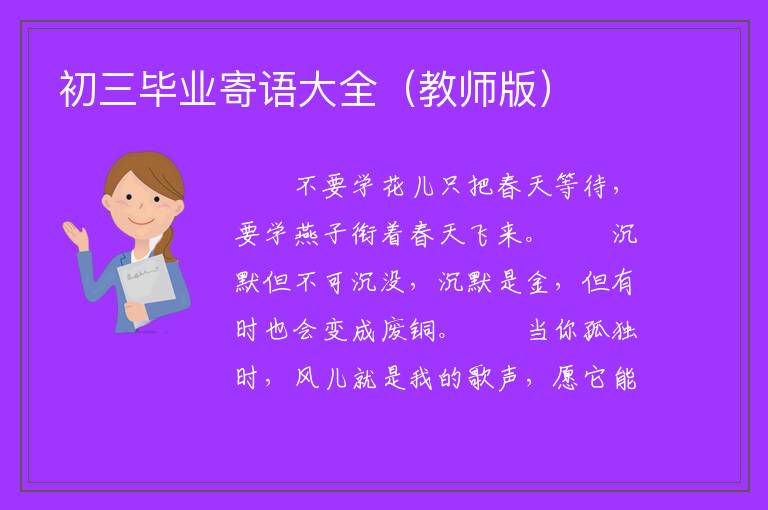 初三毕业寄语大全（教师版）

不要学花儿只把春天等待，要学燕子衔着春天飞来。　　沉默但不可沉没，沉默是金，但有时也会变成废铜。　　当你孤独时，风儿就是我的歌声，愿它能